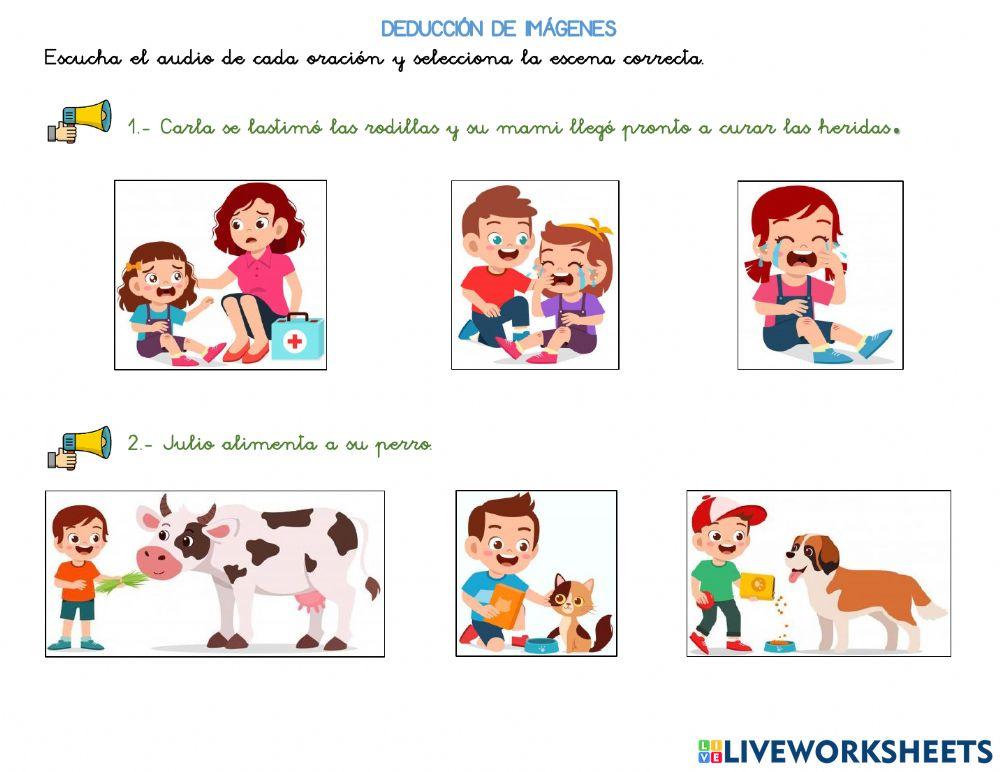 DEDUCCIÓN DE IMÁGENES

Escucha el audio de cada oración y selecciona la escena correcta.

1.- Carla se lastimó las rodillas y su mami llegó pronto a curar las heridas.

2.- Julio alimenta a su perro.

LIVEWORKSHEETS